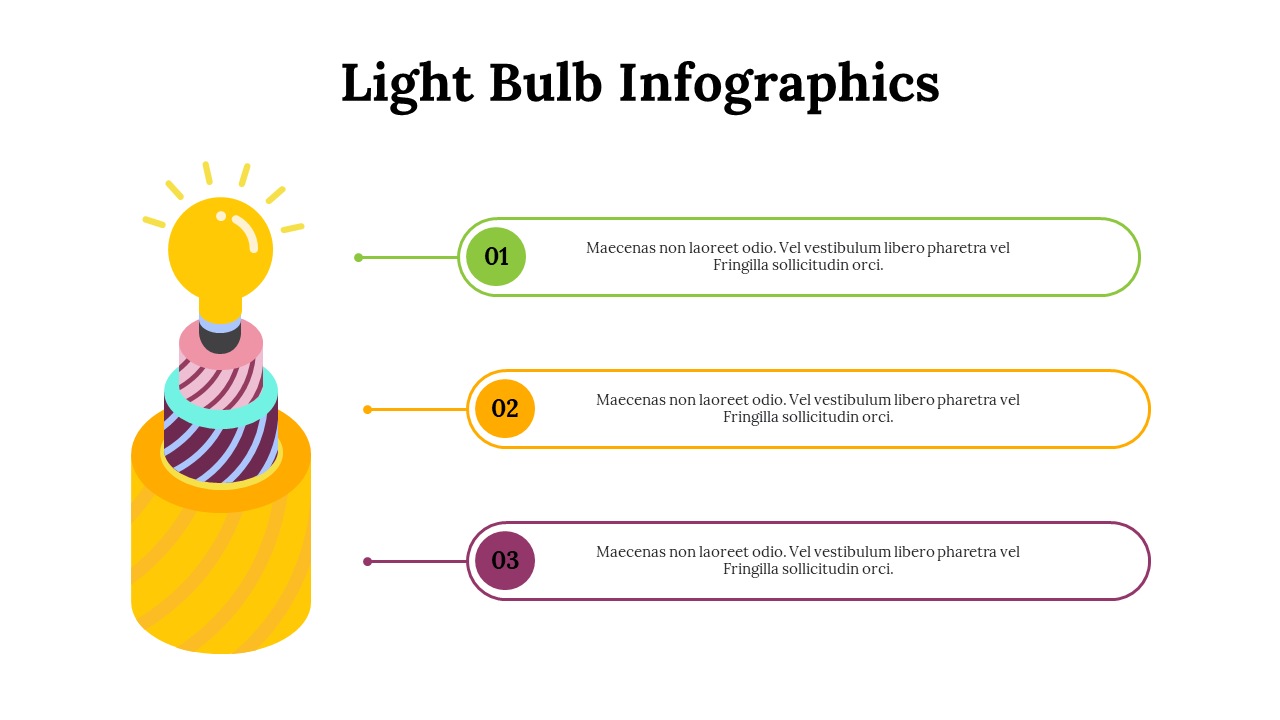 Light Bulb Infographics

01

Maecenas non laoreet odio. Vel vestibulum libero pharetra vel Fringilla sollicitudin orci.

02

Maecenas non laoreet odio. Vel vestibulum libero pharetra vel Fringilla sollicitudin orci.

03

Maecenas non laoreet odio. Vel vestibulum libero pharetra vel Fringilla sollicitudin orci.